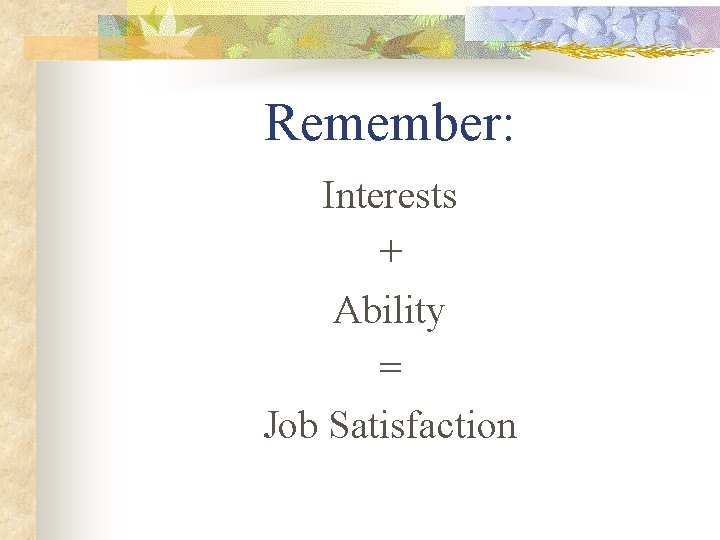 Remember:

Interests

+

Ability

=

Job Satisfaction